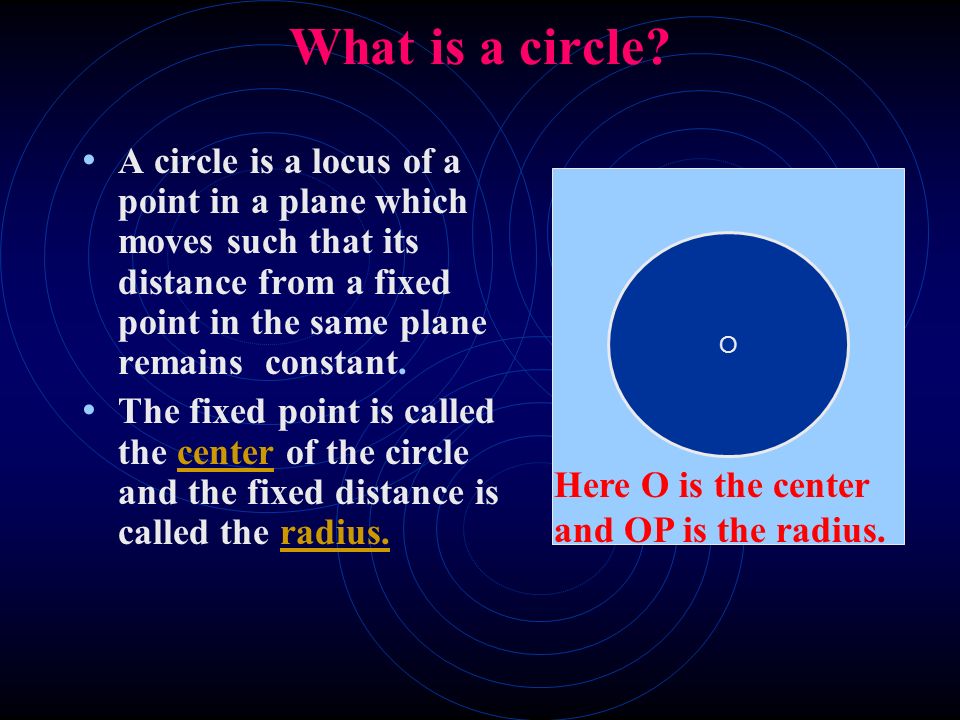 What is a circle?

• A circle is a locus of a point in a plane which moves such that its distance from a fixed point in the same plane remains constant.

• The fixed point is called the center of the circle and the fixed distance is called the radius.

O

Here O is the center and OP is the radius.